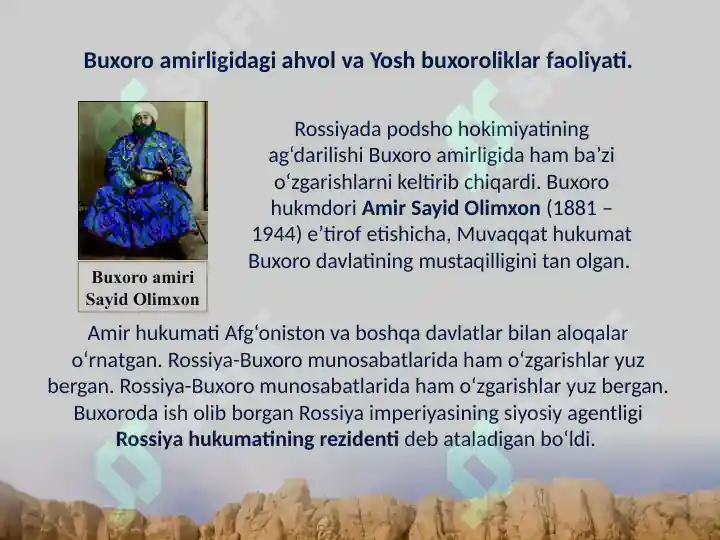 Buxoro amirligidagi ahvol va Yosh buxoroliklar faoliyati.

Buxoro amiri Sayid Olimxon

Rossiyada podsho hokimiyatining ag‘darilishi Buxoro amirligida ham ba’zi o‘zgarishlarni keltirib chiqardi. Buxoro hukmdori Amir Sayid Olimxon (1881 – 1944) e’tirof etishicha, Muvaqqat hukumat Buxoro davlatining mustaqilligini tan olgan.

Amir hukumati Afg‘oniston va boshqa davlatlar bilan aloqalar o‘rnatgan. Rossiya-Buxoro munosabatlarida ham o‘zgarishlar yuz bergan. Rossiya-Buxoro munosabatlarida ham o‘zgarishlar yuz bergan. Buxoroda ish olib borgan Rossiya imperiyasining siyosiy agentligi Rossiya hukumatining rezidenti deb ataladigan bo‘ldi.